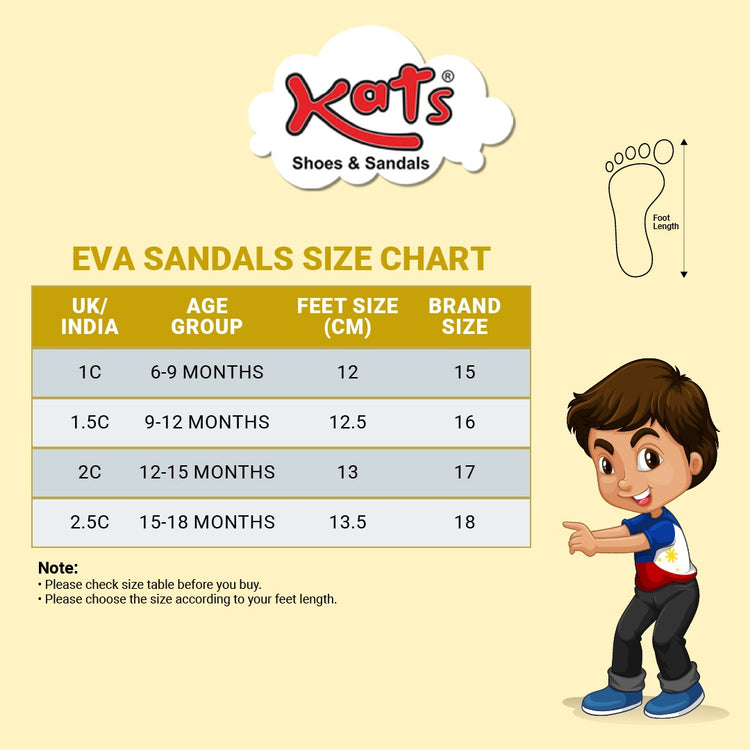 Kats®
Shoes & Sandals

Foot Length

EVA SANDALS SIZE CHART

| UK/ INDIA | AGE GROUP | FEET SIZE (CM) | BRAND SIZE |
|---|---|---|---|
| 1C | 6-9 MONTHS | 12 | 15 |
| 1.5C | 9-12 MONTHS | 12.5 | 16 |
| 2C | 12-15 MONTHS | 13 | 17 |
| 2.5C | 15-18 MONTHS | 13.5 | 18 |

Note:
• Please check size table before you buy.
• Please choose the size according to your feet length.